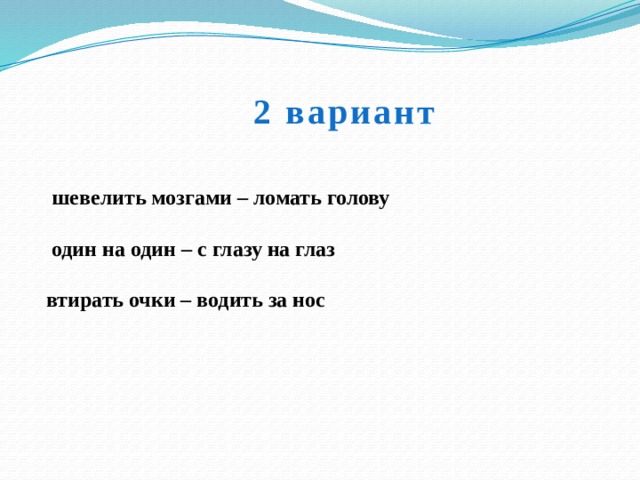 2 вариант

шевелить мозгами – ломать голову

один на один – с глазу на глаз

втирать очки – водить за нос